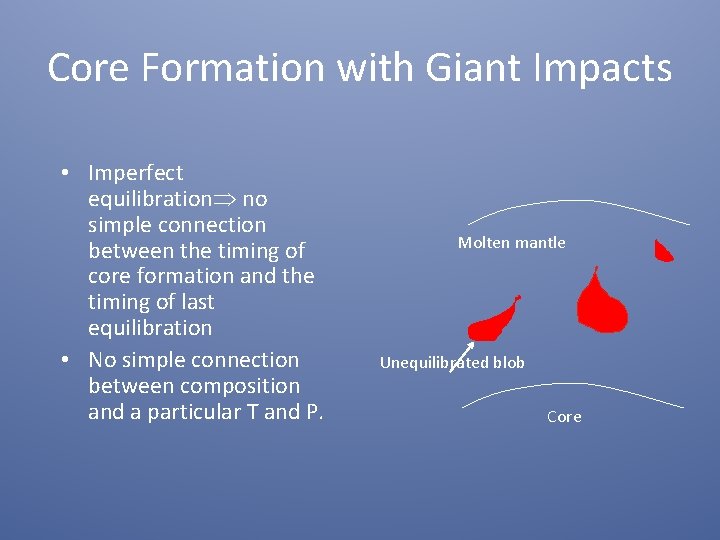 Core Formation with Giant Impacts

• Imperfect equilibration$\Rightarrow$ no simple connection between the timing of core formation and the timing of last equilibration
• No simple connection between composition and a particular T and P.

Molten mantle

Unequilibrated blob

Core